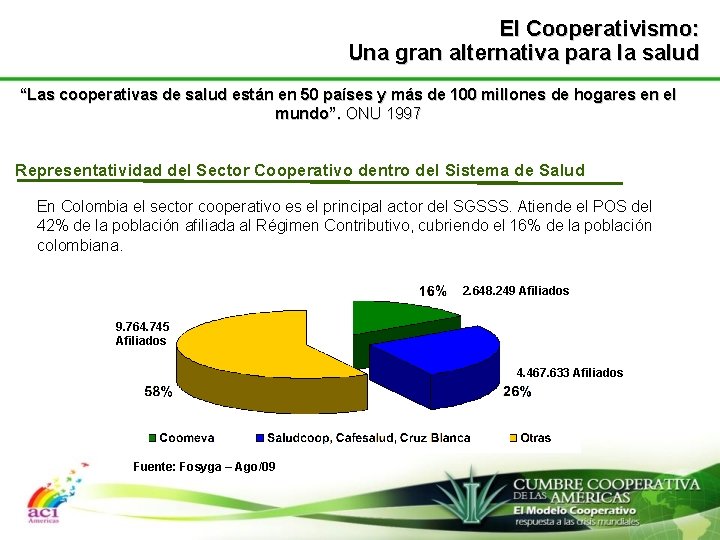 El Cooperativismo:
Una gran alternativa para la salud

“Las cooperativas de salud están en 50 países y más de 100 millones de hogares en el mundo”. ONU 1997

Representatividad del Sector Cooperativo dentro del Sistema de Salud

En Colombia el sector cooperativo es el principal actor del SGSSS. Atiende el POS del 42% de la población afiliada al Régimen Contributivo, cubriendo el 16% de la población colombiana.

16% 2.648.249 Afiliados

9.764.745 Afiliados

4.467.633 Afiliados

58%

26%

Coomeva Saludcoop, Cafesalud, Cruz Blanca Otras

Fuente: Fosyga – Ago/09

aci Américas

CUMBRE COOPERATIVA DE LAS AMÉRICAS
El Modelo Cooperativo
respuesta a las crisis mundiales